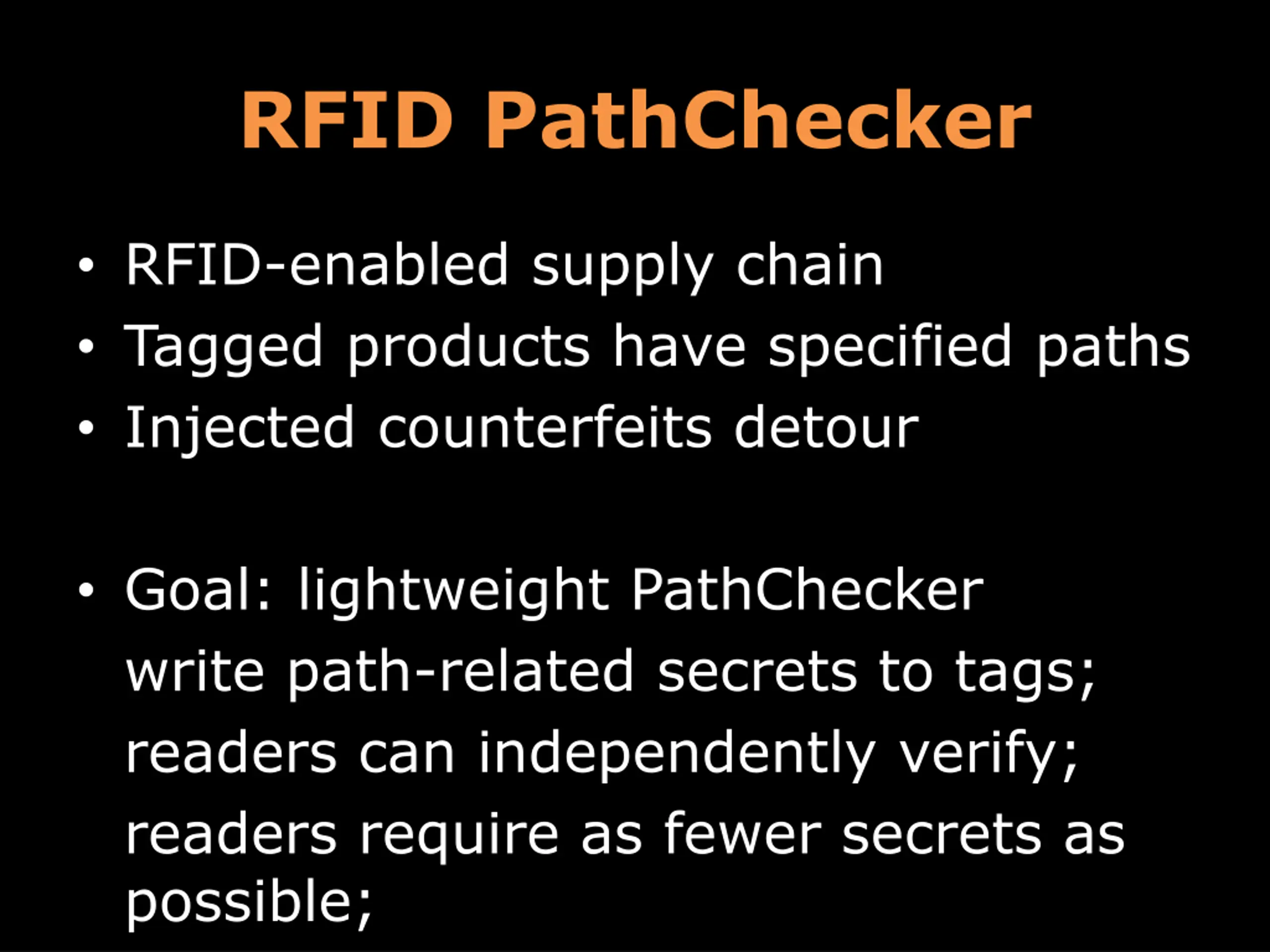 RFID PathChecker

• RFID-enabled supply chain
• Tagged products have specified paths
• Injected counterfeits detour

• Goal: lightweight PathChecker
write path-related secrets to tags;
readers can independently verify;
readers require as fewer secrets as possible;